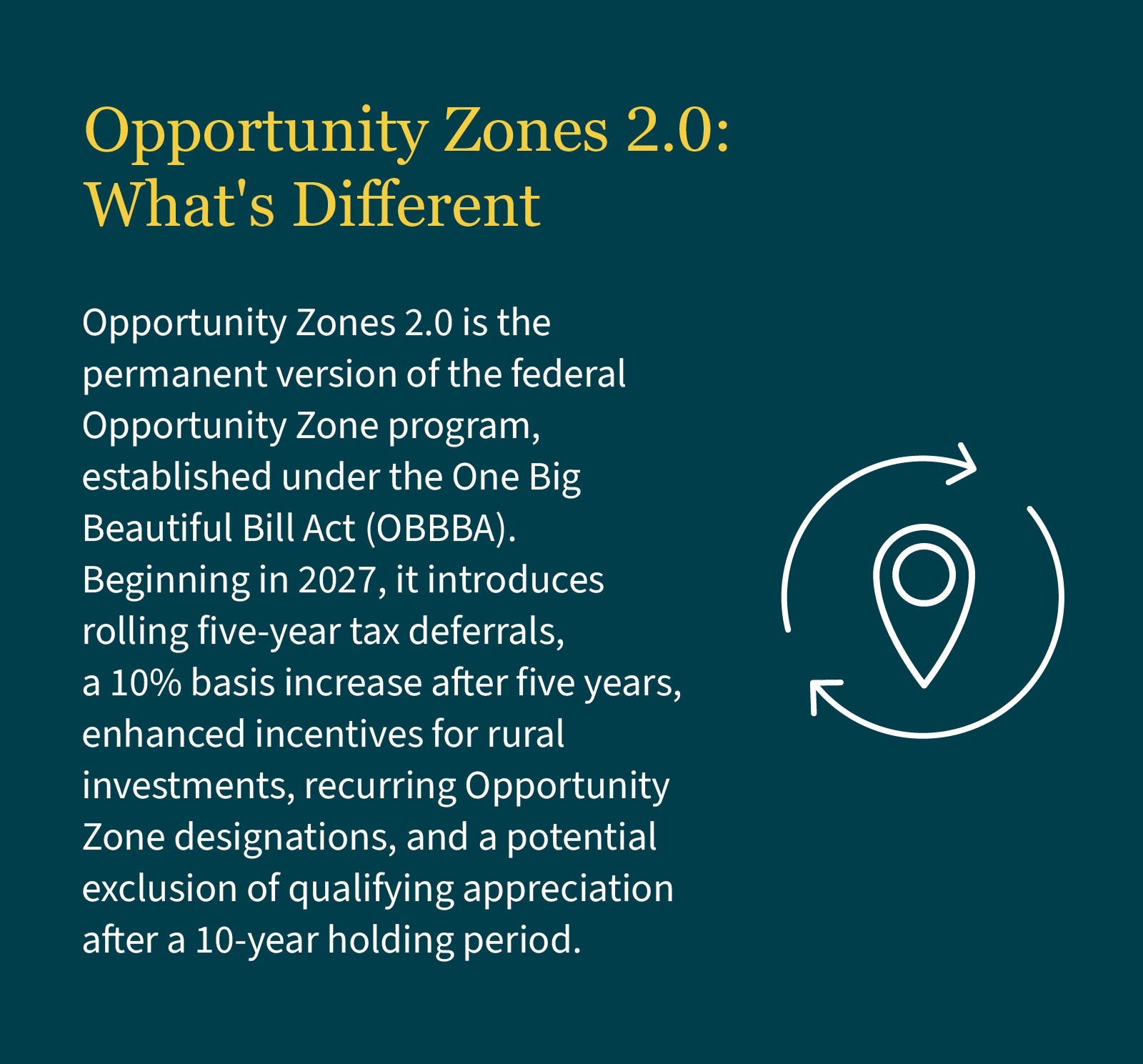 Opportunity Zones 2.0: What's Different

Opportunity Zones 2.0 is the permanent version of the federal Opportunity Zone program, established under the One Big Beautiful Bill Act (OBBBA). Beginning in 2027, it introduces rolling five-year tax deferrals, a 10% basis increase after five years, enhanced incentives for rural investments, recurring Opportunity Zone designations, and a potential exclusion of qualifying appreciation after a 10-year holding period.